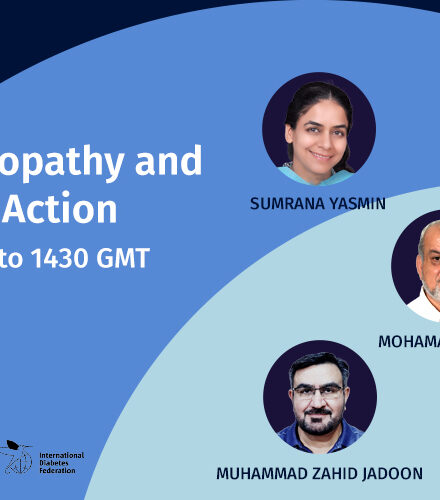 opathy and
Action
to 1430 GMT

SUMRANA YASMIN

MOHAMA

MUHAMMAD ZAHID JADOON

International Diabetes Federation